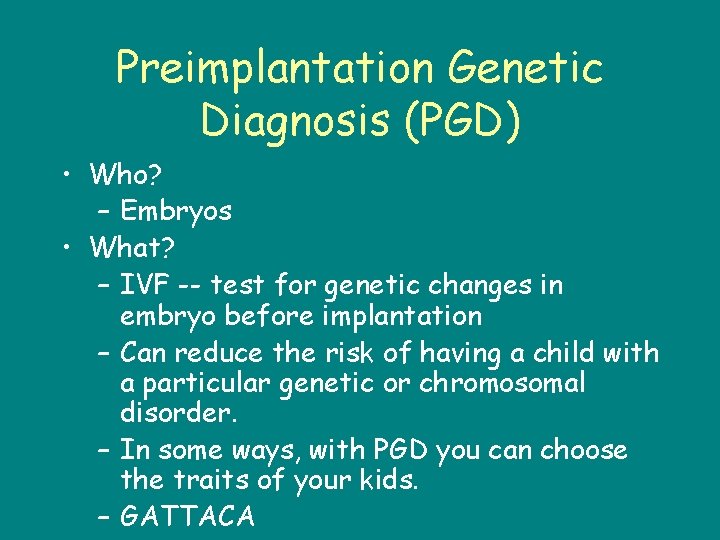 Preimplantation Genetic Diagnosis (PGD)

• Who?
– Embryos
• What?
– IVF -- test for genetic changes in embryo before implantation
– Can reduce the risk of having a child with a particular genetic or chromosomal disorder.
– In some ways, with PGD you can choose the traits of your kids.
– GATTACA